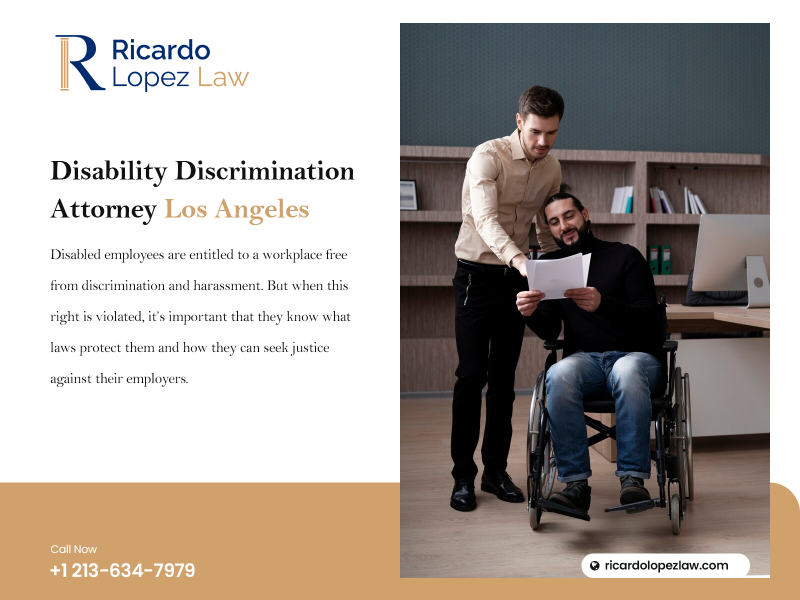 Ricardo Lopez Law

Disability Discrimination Attorney Los Angeles

Disabled employees are entitled to a workplace free from discrimination and harassment. But when this right is violated, it's important that they know what laws protect them and how they can seek justice against their employers.

Call Now
+1 213-634-7979

ricardolopezlaw.com